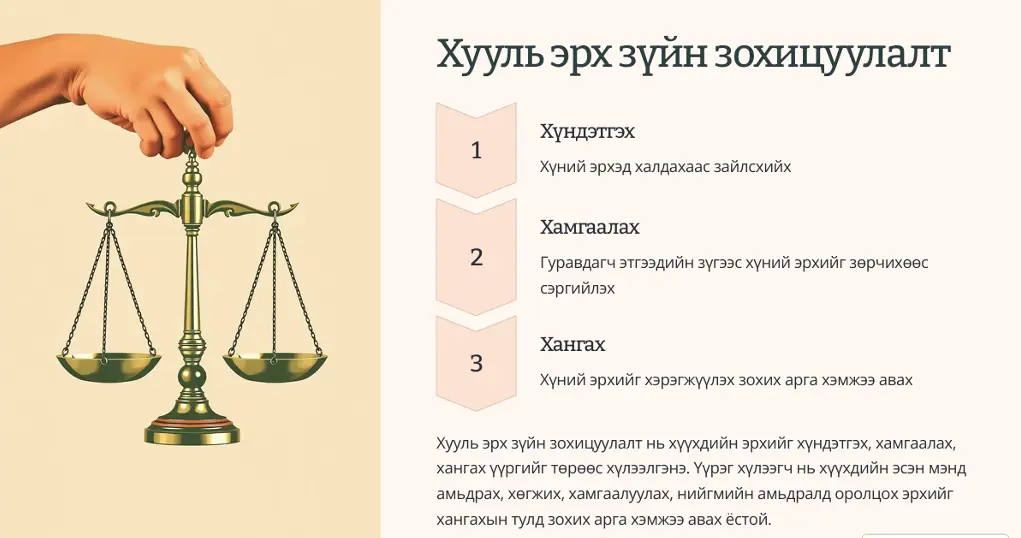 Хууль эрх зүйн зохицуулалт

1

Хүндэтгэх

Хүний эрхэд халдахаас зайлсхийх

2

Хамгаалах

Гуравдагч этгээдийн зүгээс хүний эрхийг зөрчихөөс сэргийлэх

3

Хангах

Хүний эрхийг хэрэгжүүлэх зохих арга хэмжээ авах

Хууль эрх зүйн зохицуулалт нь хүүхдийн эрхийг хүндэтгэх, хамгаалах, хангах үүргийг төрөөс хүлээлгэнэ. Үүрэг хүлээгч нь хүүхдийн эсэн мэнд амьдрах, хөгжих, хамгаалуулах, нийгмийн амьдралд оролцох эрхийг хангахын тулд зохих арга хэмжээ авах ёстой.